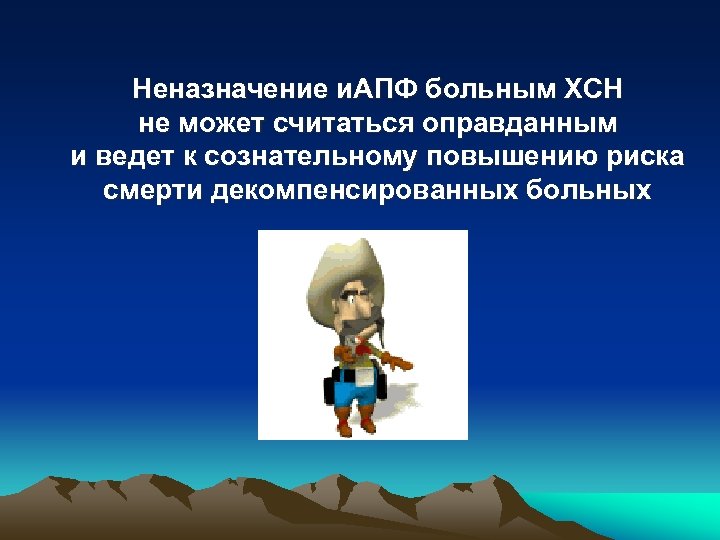 Неназначение иАПФ больным ХСН не может считаться оправданным и ведет к сознательному повышению риска смерти декомпенсированных больных